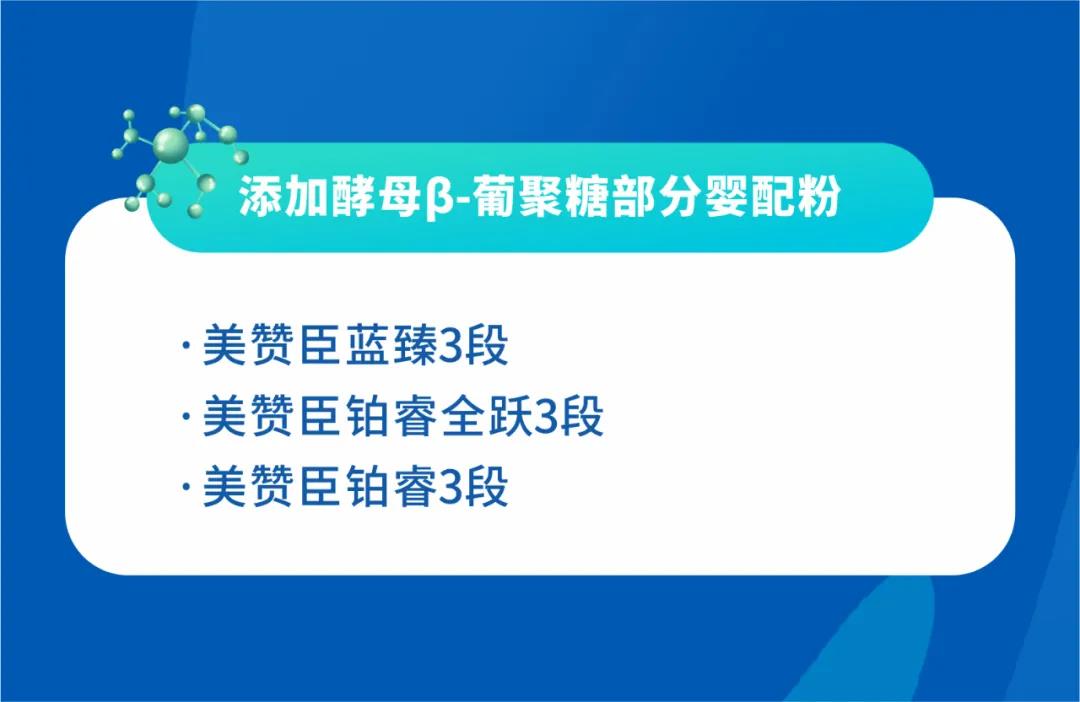 添加酵母β-葡聚糖部分婴配粉

· 美赞臣蓝臻3段
· 美赞臣铂睿全跃3段
· 美赞臣铂睿3段